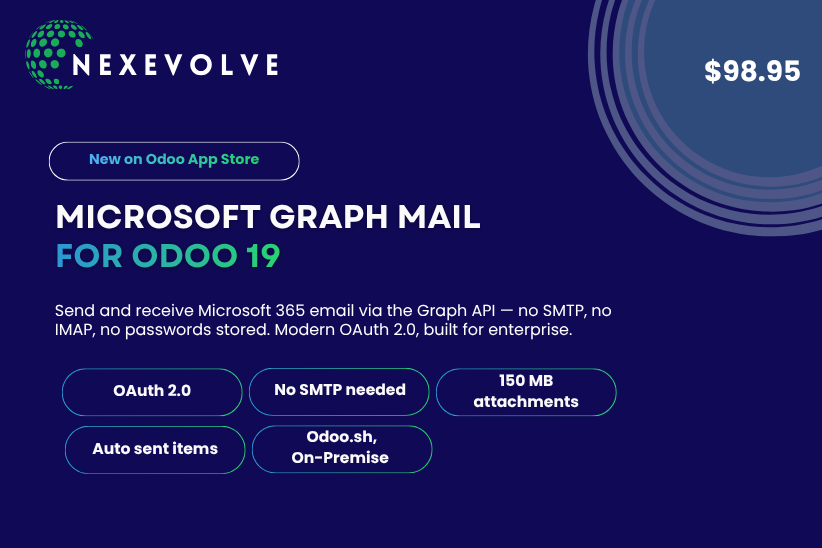 NEXEVOLVE

$98.95

New on Odoo App Store

MICROSOFT GRAPH MAIL
FOR ODOO 19

Send and receive Microsoft 365 email via the Graph API — no SMTP, no IMAP, no passwords stored. Modern OAuth 2.0, built for enterprise.

OAuth 2.0

No SMTP needed

150 MB attachments

Auto sent items

Odoo.sh, On-Premise